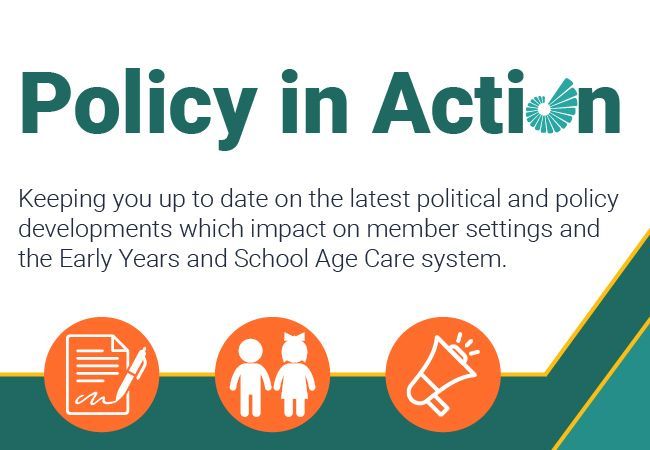 Policy in Action

Keeping you up to date on the latest political and policy developments which impact on member settings and the Early Years and School Age Care system.